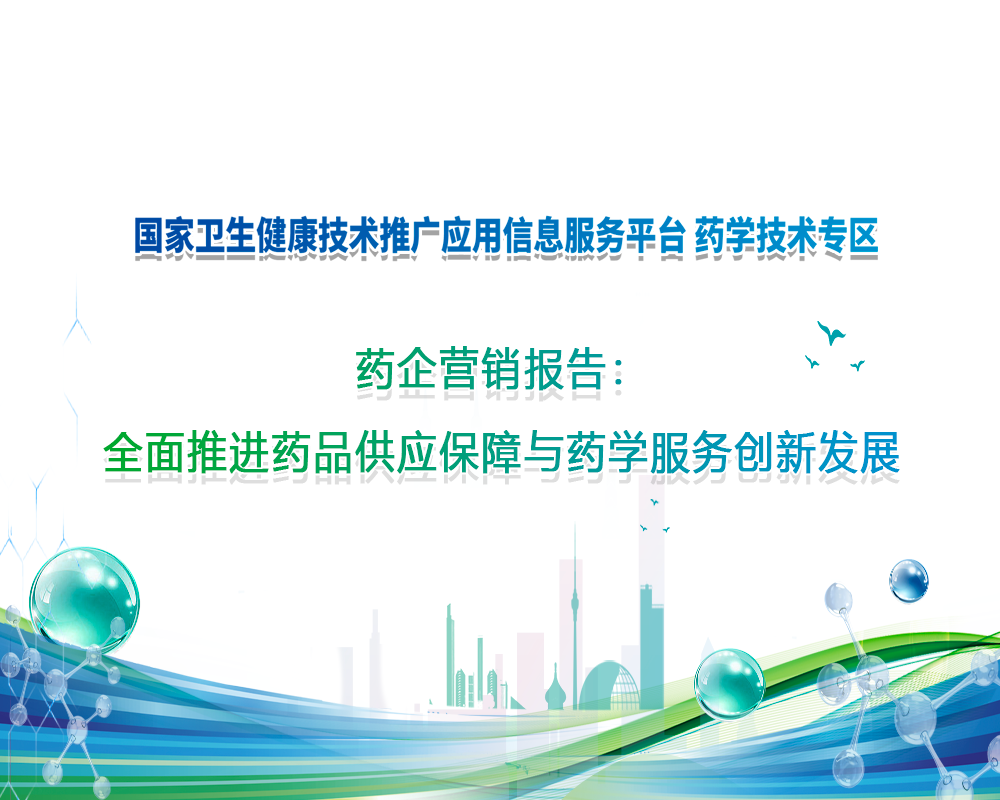 国家卫生健康技术推广应用信息服务平台 药学技术专区

药企营销报告：
全面推进药品供应保障与药学服务创新发展